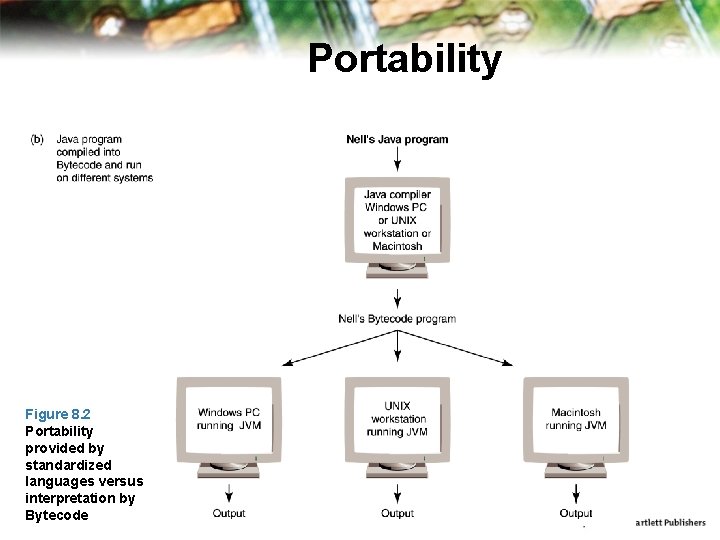 Portability

(b) Java program compiled into Bytecode and run on different systems

Nell's Java program

Java compiler Windows PC or UNIX workstation or Macintosh

Nell's Bytecode program

Windows PC running JVM

UNIX workstation running JVM

Macintosh running JVM

Output

Output

Output

Figure 8.2
Portability provided by standardized languages versus interpretation by Bytecode

artlett Publishers